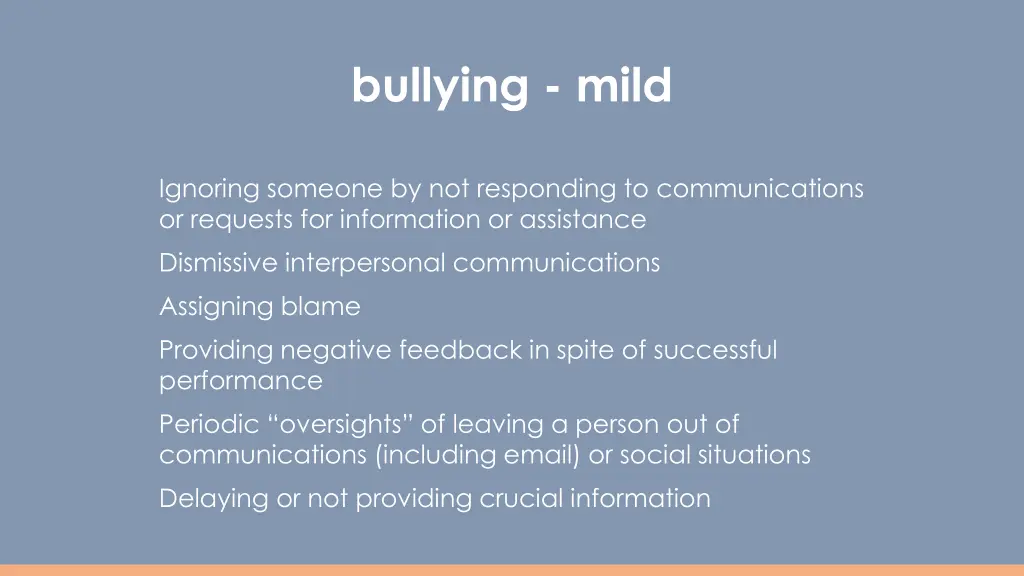 bullying - mild

Ignoring someone by not responding to communications or requests for information or assistance

Dismissive interpersonal communications

Assigning blame

Providing negative feedback in spite of successful performance

Periodic “oversights” of leaving a person out of communications (including email) or social situations

Delaying or not providing crucial information